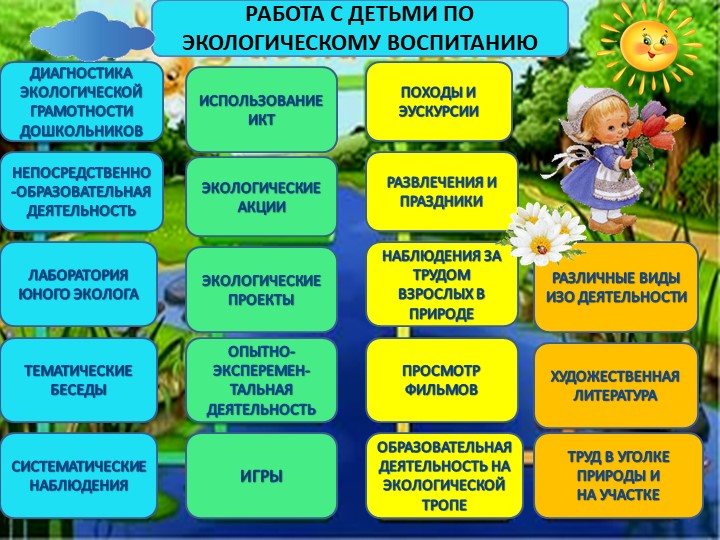 РАБОТА С ДЕТЬМИ ПО ЭКОЛОГИЧЕСКОМУ ВОСПИТАНИЮ

ДИАГНОСТИКА ЭКОЛОГИЧЕСКОЙ ГРАМОТНОСТИ ДОШКОЛЬНИКОВ

НЕПОСРЕДСТВЕННО-ОБРАЗОВАТЕЛЬНАЯ ДЕЯТЕЛЬНОСТЬ

ЛАБОРАТОРИЯ ЮНОГО ЭКОЛОГА

ТЕМАТИЧЕСКИЕ БЕСЕДЫ

СИСТЕМАТИЧЕСКИЕ НАБЛЮДЕНИЯ

ИСПОЛЬЗОВАНИЕ ИКТ

ЭКОЛОГИЧЕСКИЕ АКЦИИ

ЭКОЛОГИЧЕСКИЕ ПРОЕКТЫ

ОПЫТНО-ЭКСПЕРЕМЕНТАЛЬНАЯ ДЕЯТЕЛЬНОСТЬ

ИГРЫ

ПОХОДЫ И ЭУСКУРСИИ

РАЗВЛЕЧЕНИЯ И ПРАЗДНИКИ

НАБЛЮДЕНИЯ ЗА ТРУДОМ ВЗРОСЛЫХ В ПРИРОДЕ

ПРОСМОТР ФИЛЬМОВ

ОБРАЗОВАТЕЛЬНАЯ ДЕЯТЕЛЬНОСТЬ НА ЭКОЛОГИЧЕСКОЙ ТРОПЕ

РАЗЛИЧНЫЕ ВИДЫ ИЗО ДЕЯТЕЛЬНОСТИ

ХУДОЖЕСТВЕННАЯ ЛИТЕРАТУРА

ТРУД В УГОЛКЕ ПРИРОДЫ И НА УЧАСТКЕ